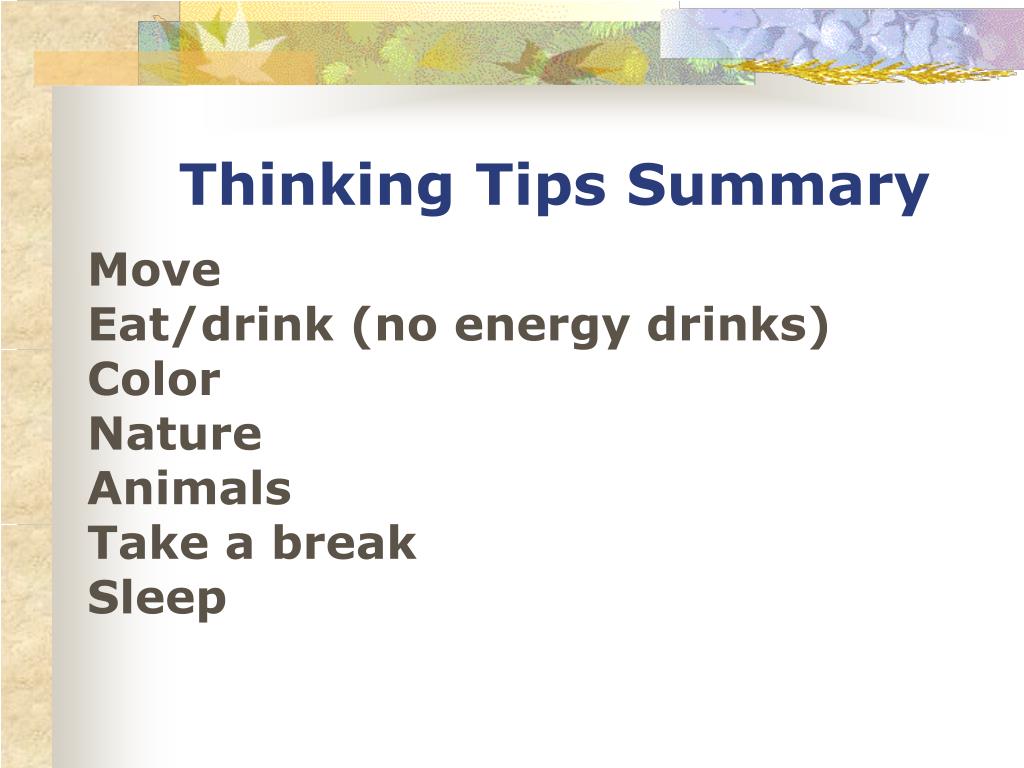 Thinking Tips Summary

Move
Eat/drink (no energy drinks)
Color
Nature
Animals
Take a break
Sleep